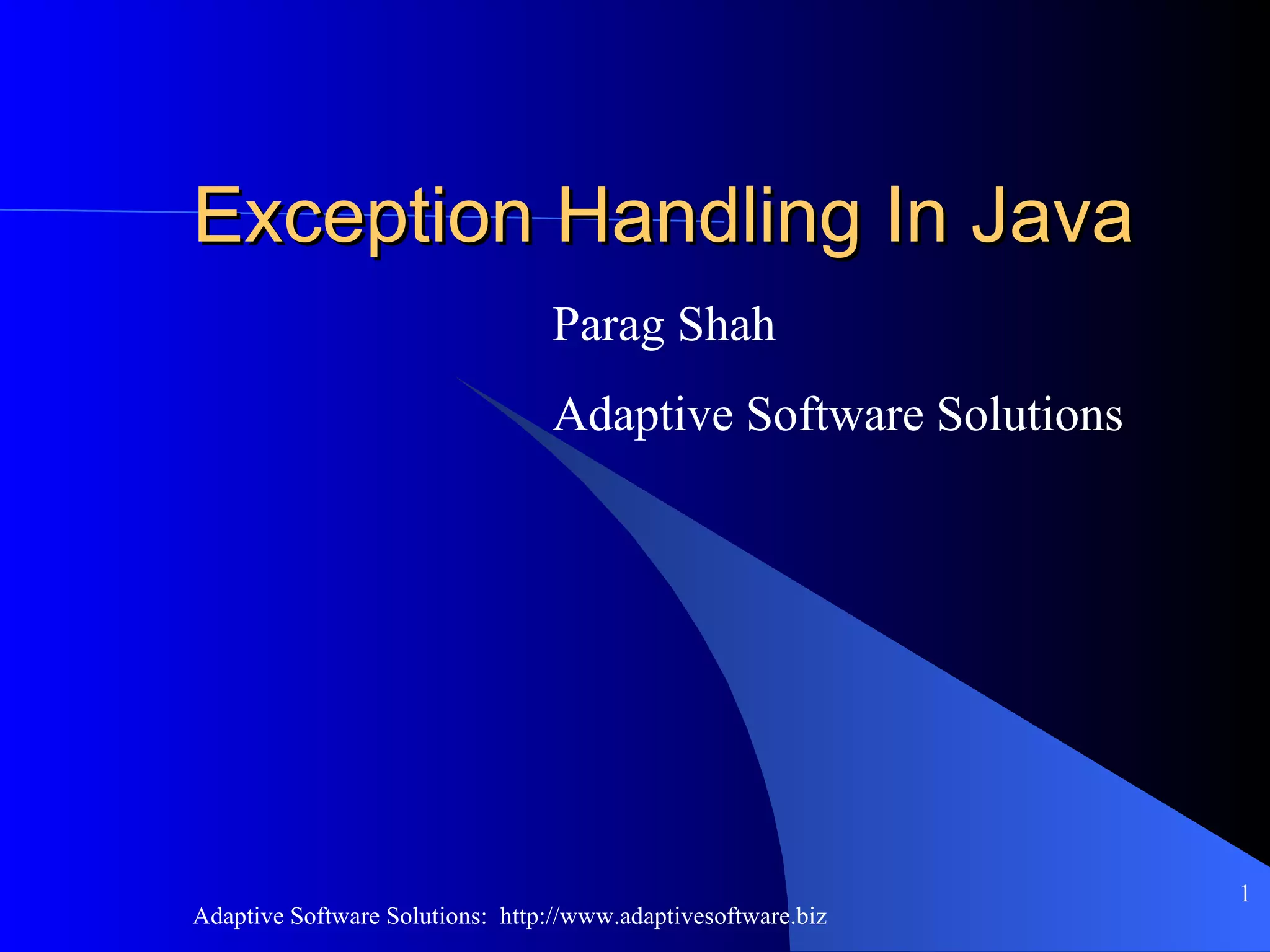 Exception Handling In Java

Parag Shah

Adaptive Software Solutions

1

Adaptive Software Solutions: http://www.adaptivesoftware.biz